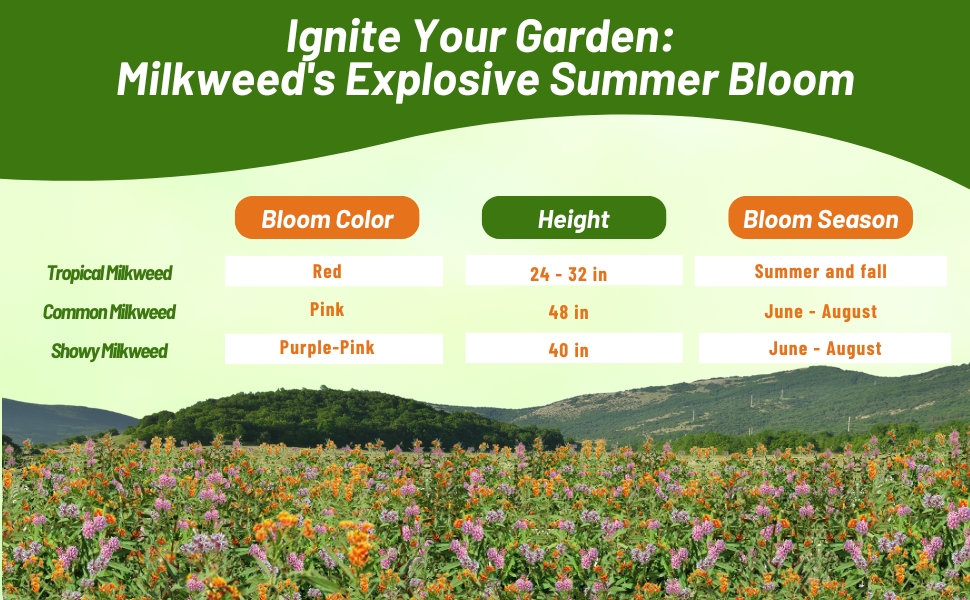 Ignite Your Garden:
Milkweed's Explosive Summer Bloom

| | Bloom Color | Height | Bloom Season |
|---|---|---|---|
| Tropical Milkweed | Red | 24 - 32 in | Summer and fall |
| Common Milkweed | Pink | 48 in | June - August |
| Showy Milkweed | Purple-Pink | 40 in | June - August |